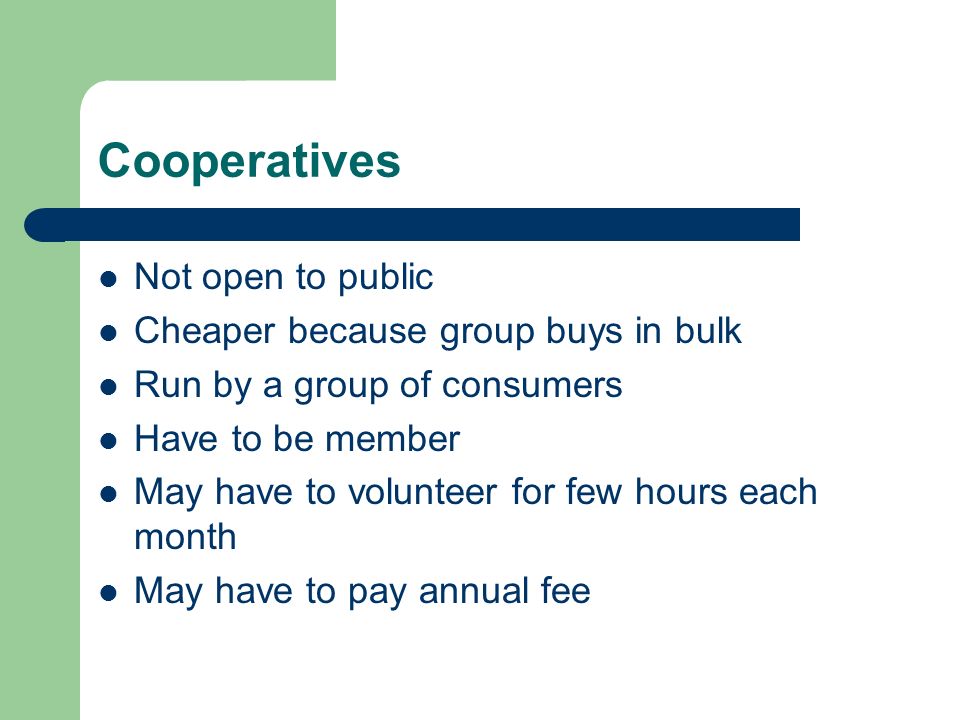 Cooperatives

- Not open to public
- Cheaper because group buys in bulk
- Run by a group of consumers
- Have to be member
- May have to volunteer for few hours each month
- May have to pay annual fee